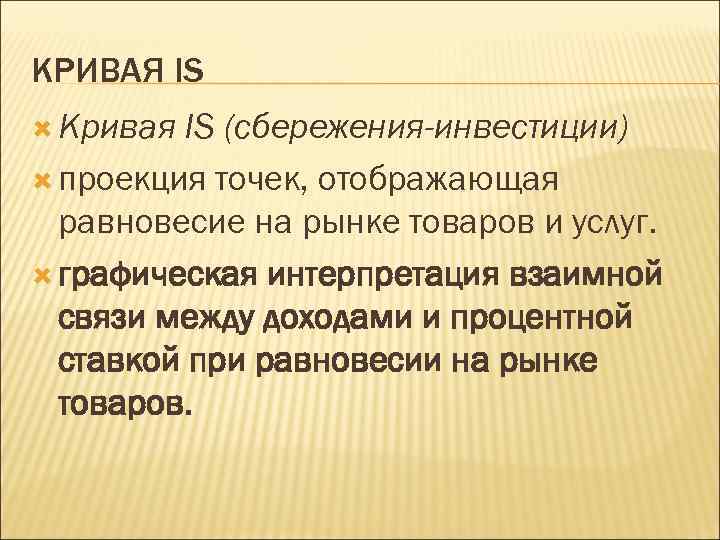 КРИВАЯ IS

Кривая IS (сбережения-инвестиции)

проекция точек, отображающая равновесие на рынке товаров и услуг.

графическая интерпретация взаимной связи между доходами и процентной ставкой при равновесии на рынке товаров.